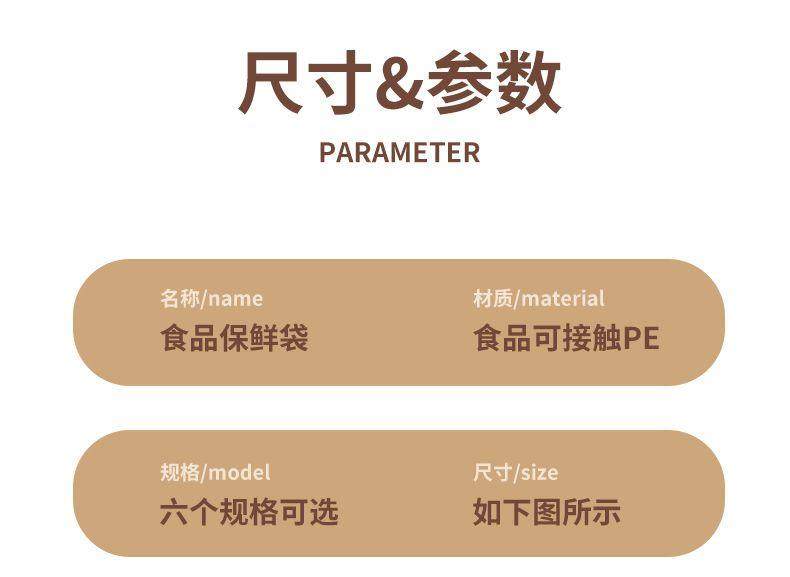 尺寸&参数

PARAMETER

名称/name
食品保鲜袋

材质/material
食品可接触PE

规格/model
六个规格可选

尺寸/size
如下图所示